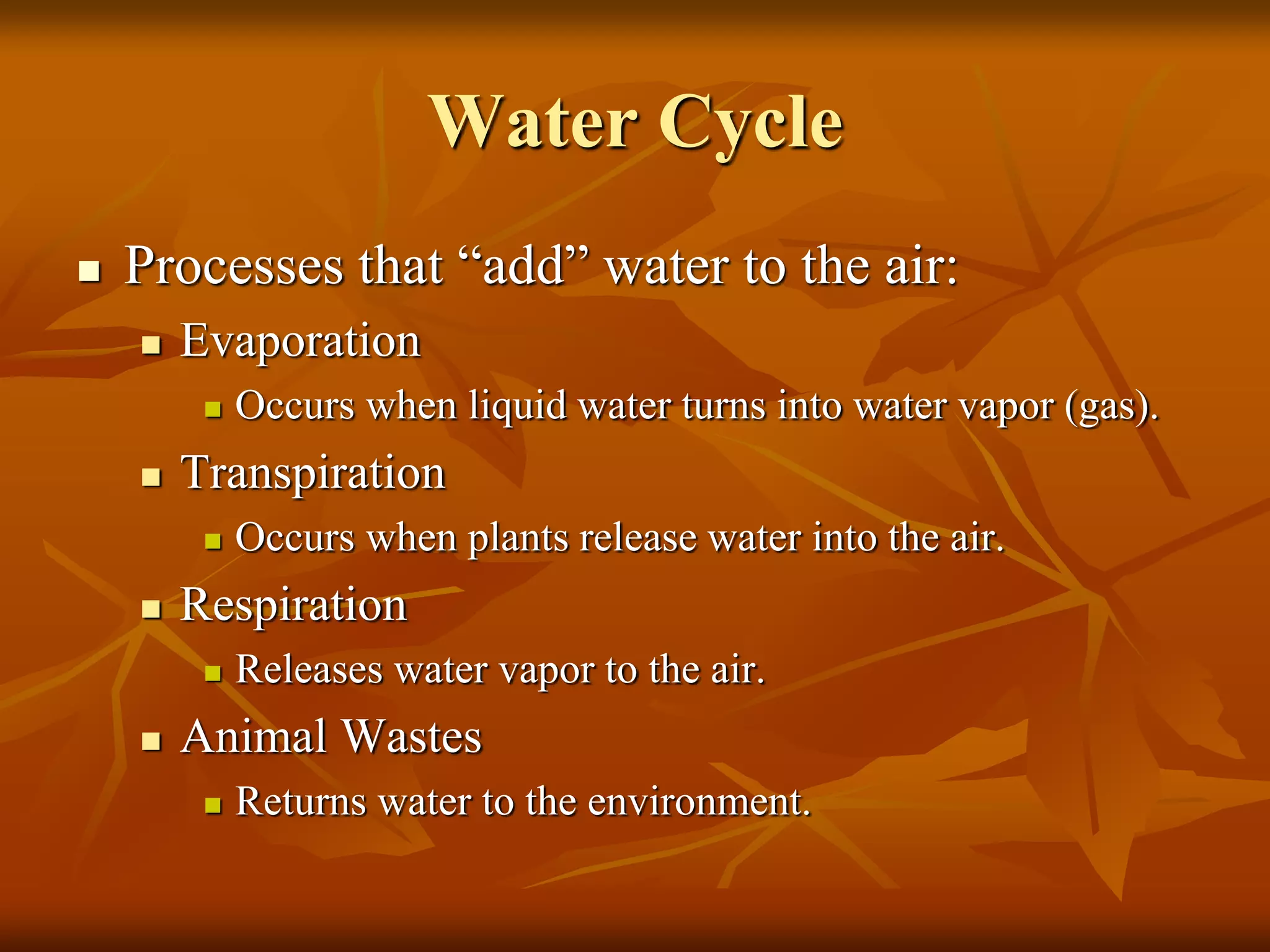 Water Cycle

- Processes that “add” water to the air:
  - Evaporation
    - Occurs when liquid water turns into water vapor (gas).
  - Transpiration
    - Occurs when plants release water into the air.
  - Respiration
    - Releases water vapor to the air.
  - Animal Wastes
    - Returns water to the environment.